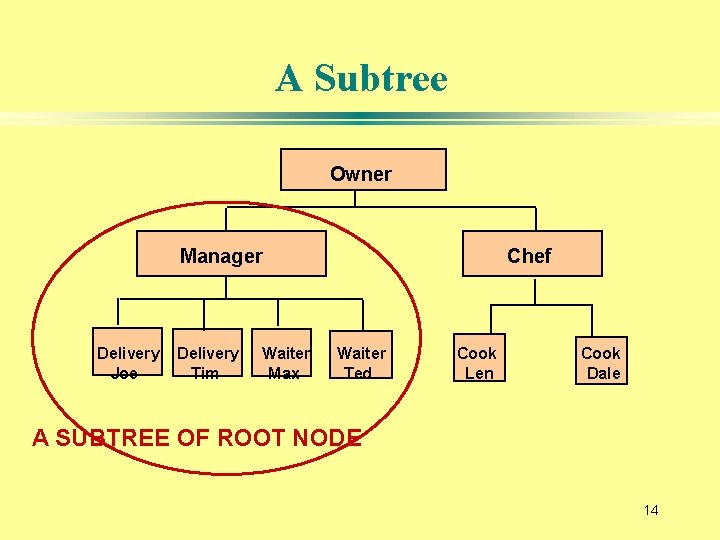 A Subtree

Owner

Manager

Chef

Delivery Joe

Delivery Tim

Waiter Max

Waiter Ted

Cook Len

Cook Dale

A SUBTREE OF ROOT NODE

14